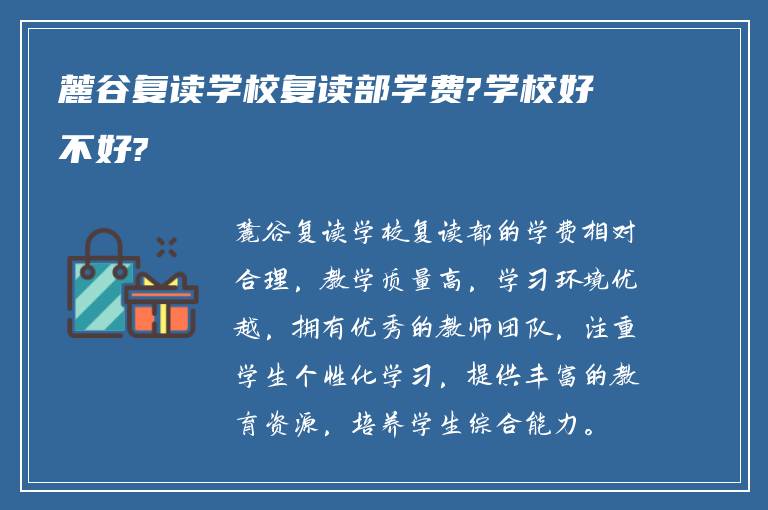 麓谷复读学校复读部学费?学校好不好?

麓谷复读学校复读部的学费相对合理，教学质量高，学习环境优越，拥有优秀的教师团队，注重学生个性化学习，提供丰富的教育资源，培养学生综合能力。